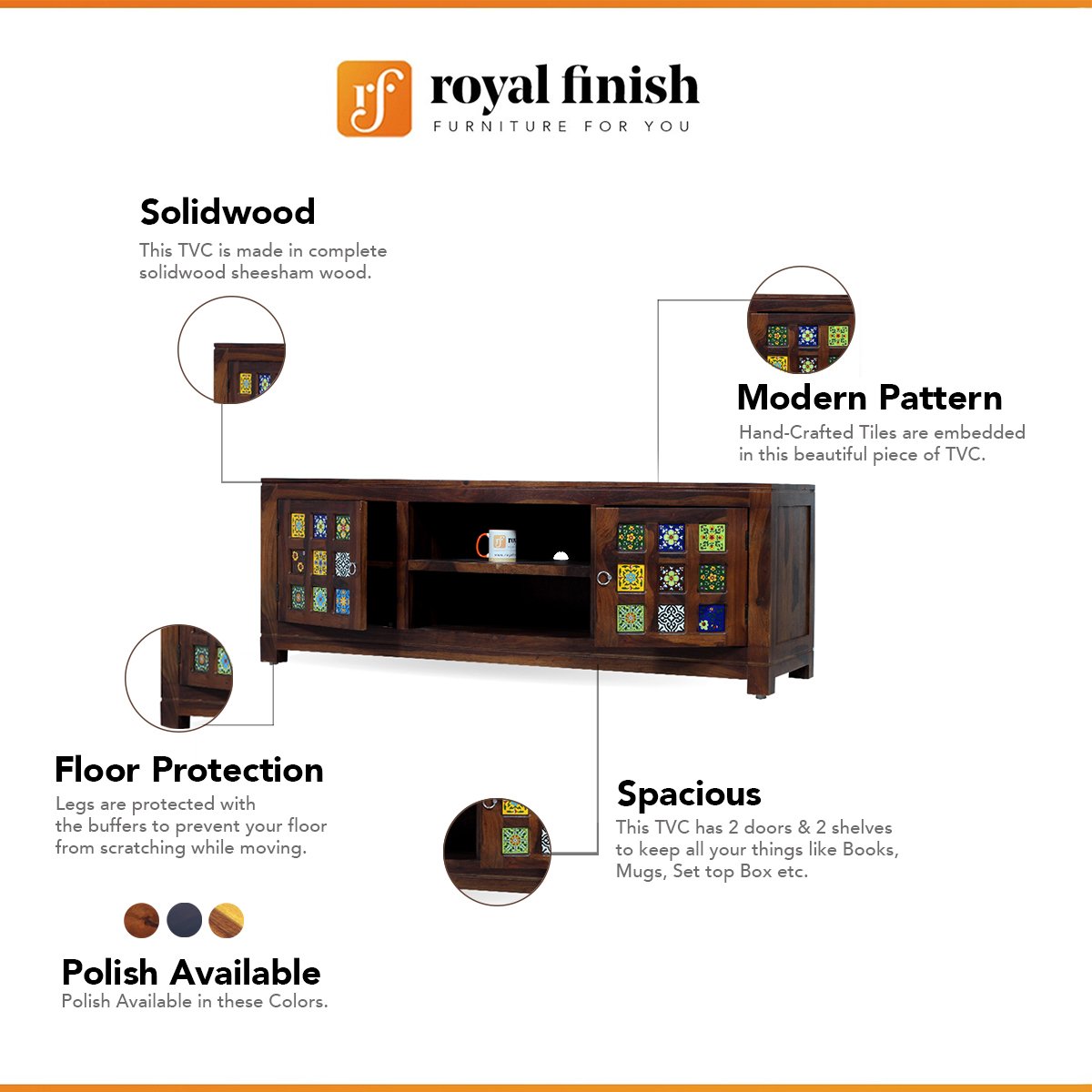 rf royal finish
FURNITURE FOR YOU

Solidwood
This TVC is made in complete solidwood sheesham wood.

Modern Pattern
Hand-Crafted Tiles are embedded in this beautiful piece of TVC.

Floor Protection
Legs are protected with the buffers to prevent your floor from scratching while moving.

Spacious
This TVC has 2 doors & 2 shelves to keep all your things like Books, Mugs, Set top Box etc.

Polish Available
Polish Available in these Colors.